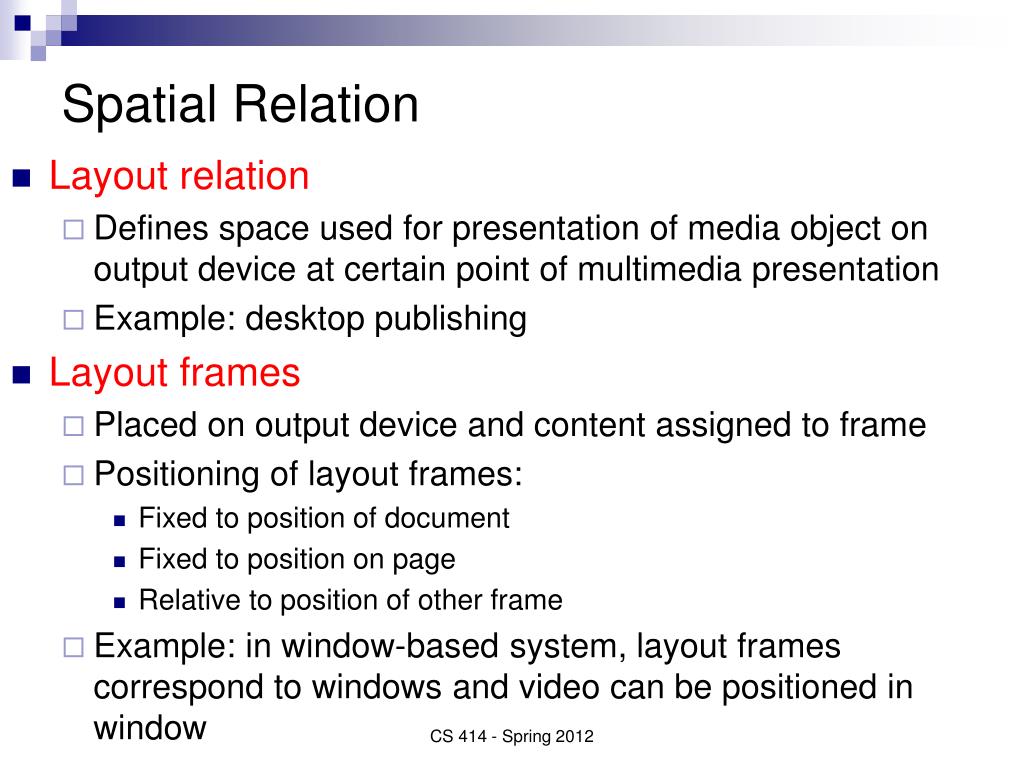 Spatial Relation

Layout relation

Defines space used for presentation of media object on output device at certain point of multimedia presentation

Example: desktop publishing

Layout frames

Placed on output device and content assigned to frame

Positioning of layout frames:

Fixed to position of document

Fixed to position on page

Relative to position of other frame

Example: in window-based system, layout frames correspond to windows and video can be positioned in window

CS 414 - Spring 2012